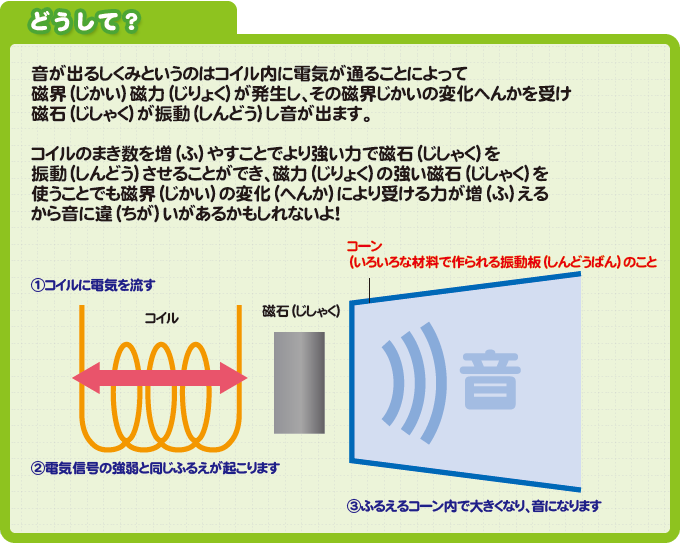 どうして？

音が出るしくみというのはコイル内に電気が通ることによって磁界（じかい）磁力（じりょく）が発生し、その磁界じかいの変化へんかを受け磁石（じしゃく）が振動（しんどう）し音が出ます。

コイルのまき数を増（ふ）やすことでより強い力で磁石（じしゃく）を振動（しんどう）させることができ、磁力（じりょく）の強い磁石（じしゃく）を使うことでも磁界（じかい）の変化（へんか）により受ける力が増（ふ）えるから音に違（ちが）いがあるかもしれないよ！

コーン
（いろいろな材料で作られる振動板（しんどうばん）のこと

①コイルに電気を流す

コイル

磁石（じしゃく）

音

②電気信号の強弱と同じふるえが起こります

③ふるえるコーン内で大きくなり、音になります